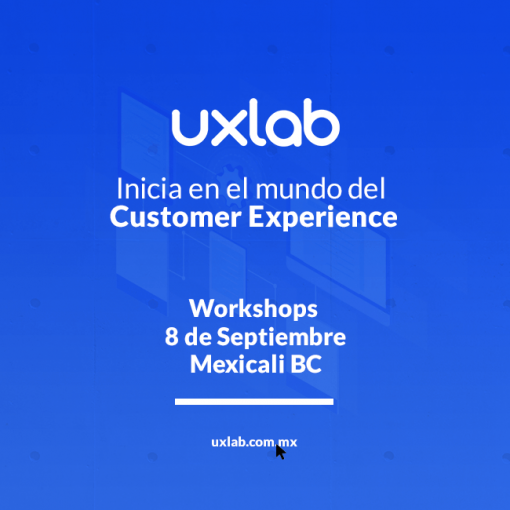 uxlab

Inicia en el mundo del
Customer Experience

Workshops
8 de Septiembre
Mexicali BC

uxlab.com.mx